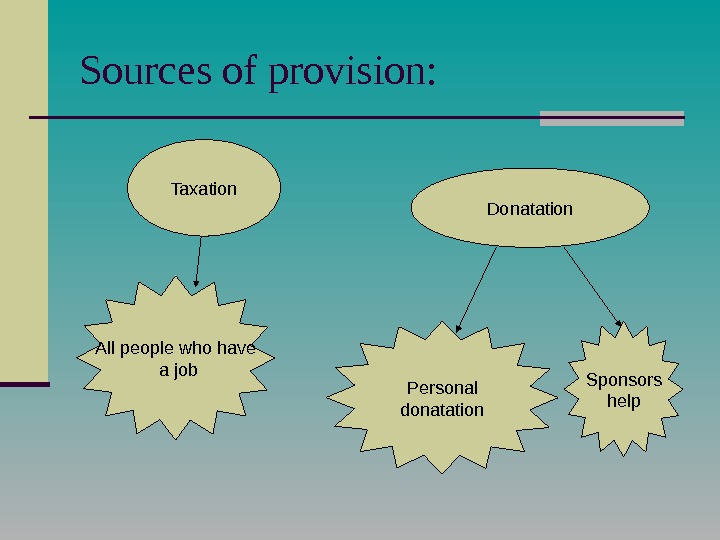 Sources of provision:

Taxation

All people who have a job

Donatation

Personal donatation

Sponsors help